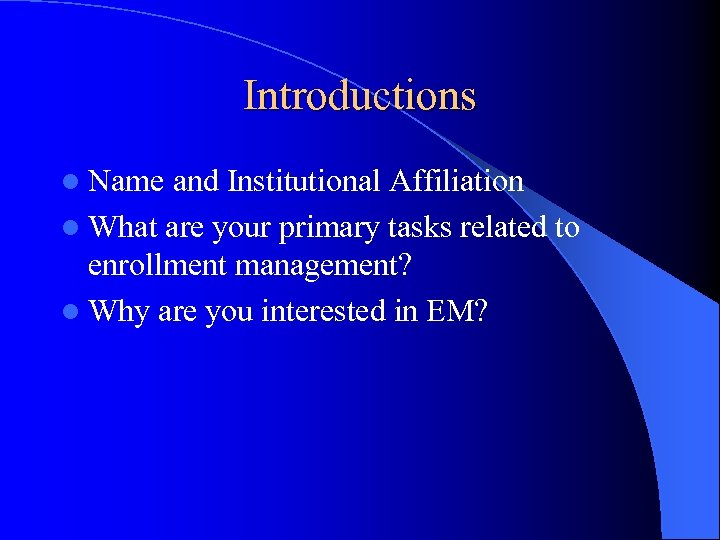 Introductions

- Name and Institutional Affiliation
- What are your primary tasks related to enrollment management?
- Why are you interested in EM?